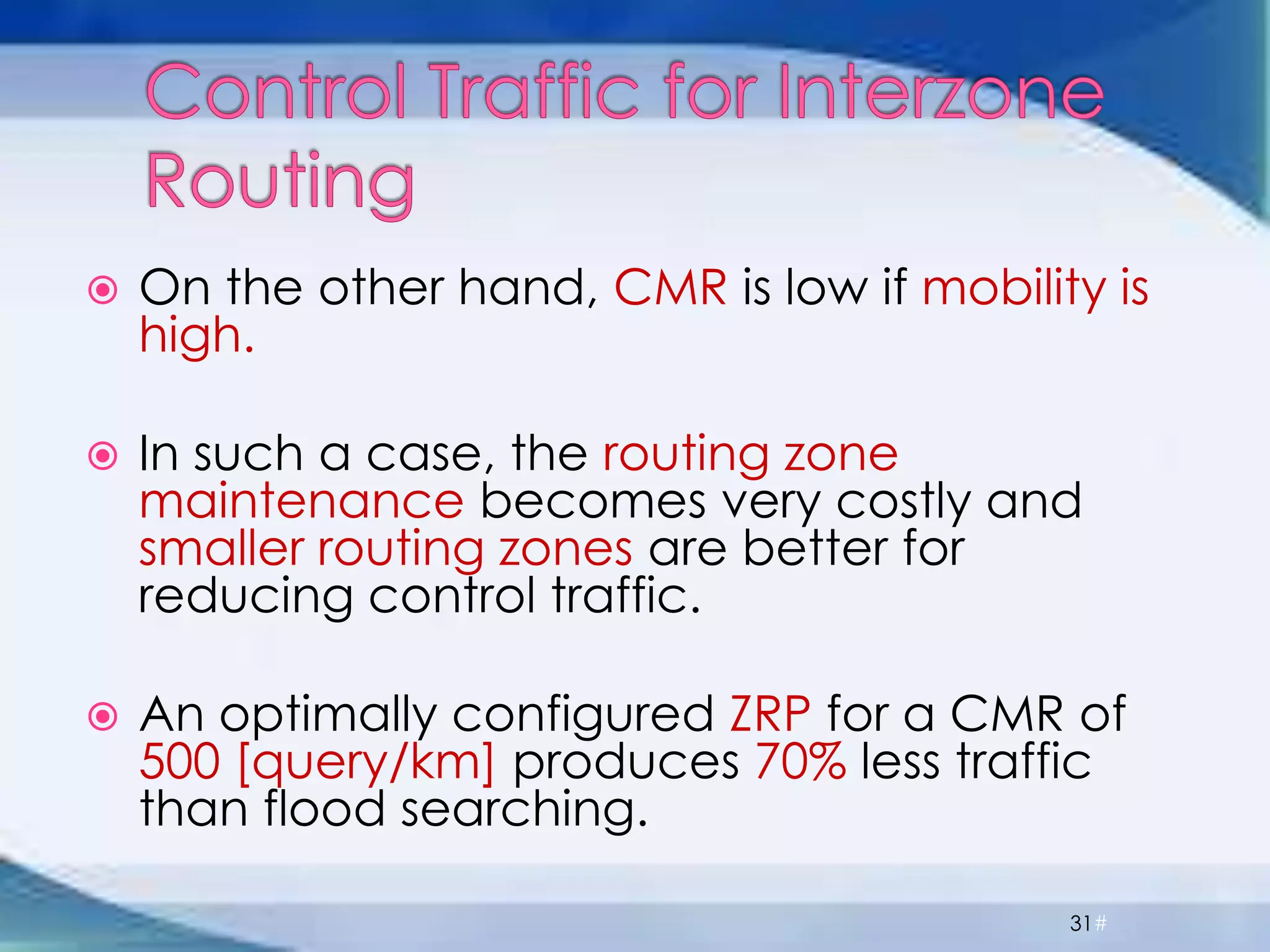 Control Traffic for Interzone Routing

On the other hand, CMR is low if mobility is high.

In such a case, the routing zone maintenance becomes very costly and smaller routing zones are better for reducing control traffic.

An optimally configured ZRP for a CMR of 500 [query/km] produces 70% less traffic than flood searching.

31#